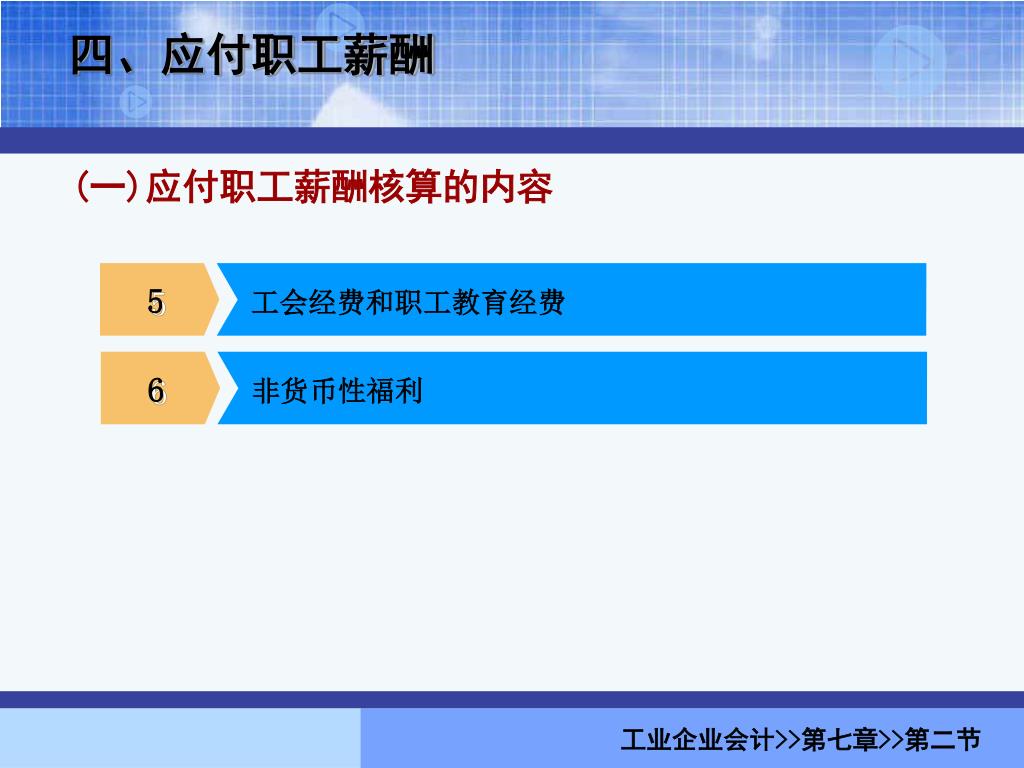 四、应付职工薪酬

(一)应付职工薪酬核算的内容

5 工会经费和职工教育经费

6 非货币性福利

工业企业会计>>第七章>>第二节